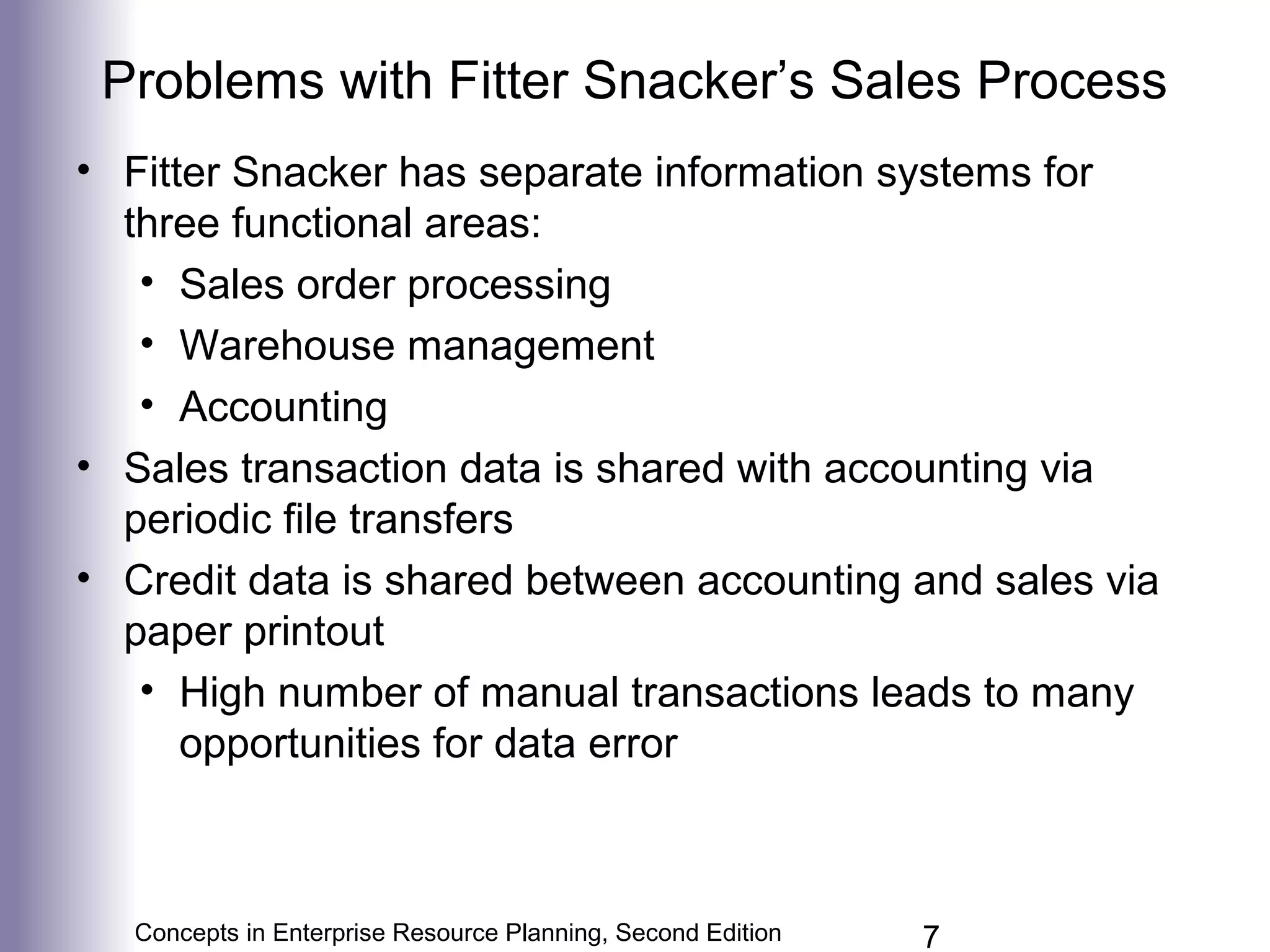 Problems with Fitter Snacker’s Sales Process

• Fitter Snacker has separate information systems for three functional areas:
  • Sales order processing
  • Warehouse management
  • Accounting
• Sales transaction data is shared with accounting via periodic file transfers
• Credit data is shared between accounting and sales via paper printout
  • High number of manual transactions leads to many opportunities for data error

Concepts in Enterprise Resource Planning, Second Edition

7